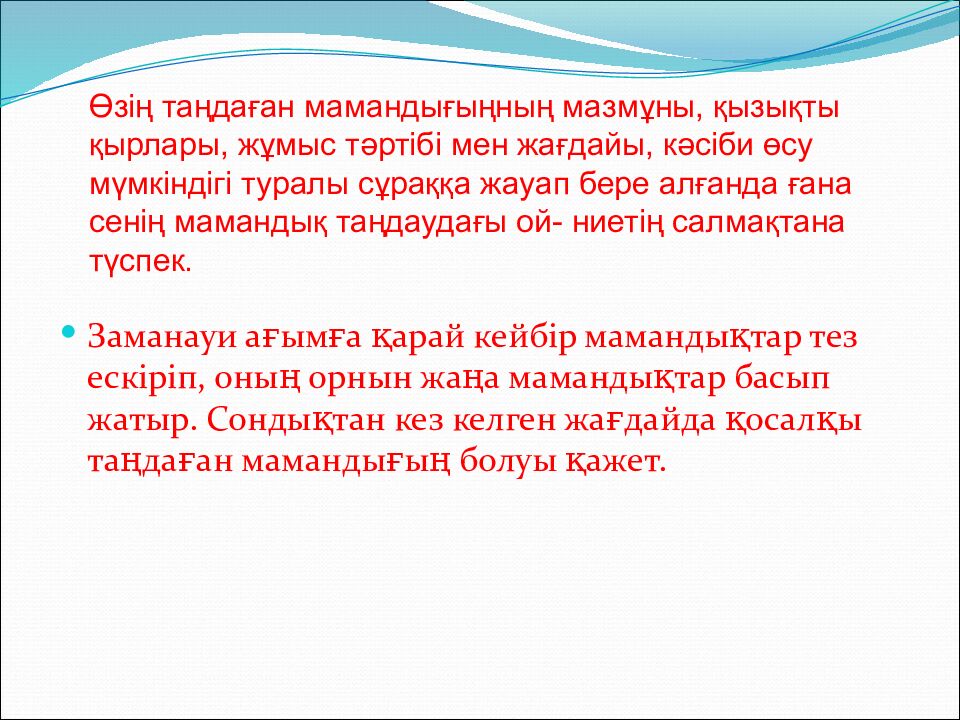 Өзің таңдаған мамандығыңның мазмұны, қызықты қырлары, жұмыс тәртібі мен жағдайы, кәсіби өсу мүмкіндігі туралы сұраққа жауап бере алғанда ғана сенің мамандық таңдаудағы ой- ниетің салмақтана түспек.

Заманауи ағымға қарай кейбір мамандықтар тез ескіріп, оның орнын жаңа мамандықтар басып жатыр. Сондықтан кез келген жағдайда қосалқы таңдаған мамандығың болуы қажет.